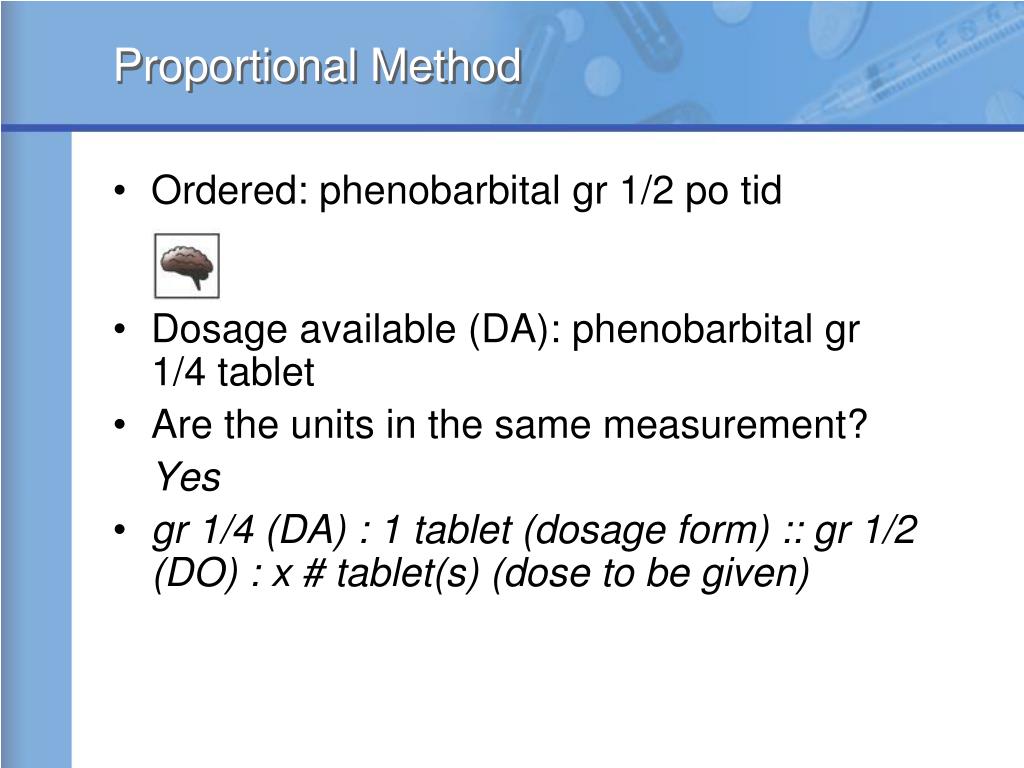 Proportional Method

• Ordered: phenobarbital gr 1/2 po tid

• Dosage available (DA): phenobarbital gr 1/4 tablet
• Are the units in the same measurement?
Yes
• gr 1/4 (DA) : 1 tablet (dosage form) :: gr 1/2 (DO) : x # tablet(s) (dose to be given)